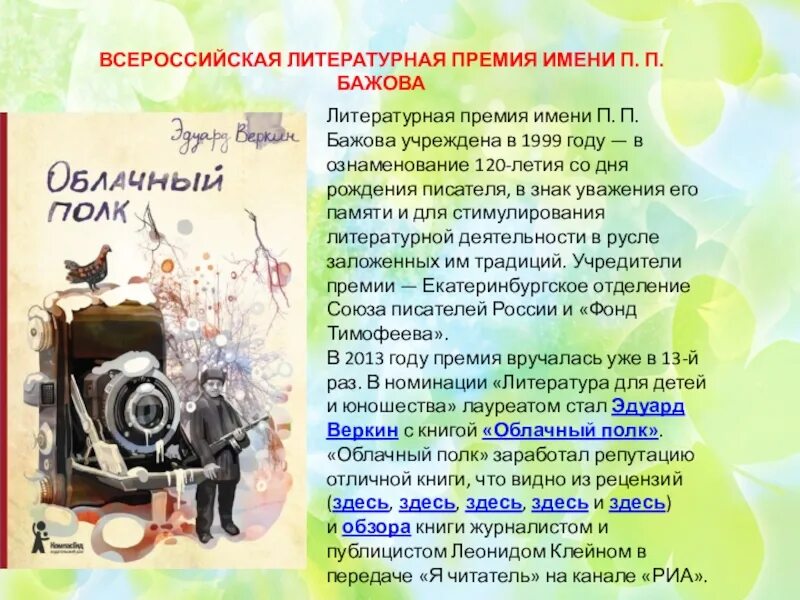 ВСЕРОССИЙСКАЯ ЛИТЕРАТУРНАЯ ПРЕМИЯ ИМЕНИ П. П. БАЖОВА

Эдуард Веркин

Облачный полк

КомпасГид

Литературная премия имени П. П. Бажова учреждена в 1999 году — в ознаменование 120-летия со дня рождения писателя, в знак уважения его памяти и для стимулирования литературной деятельности в русле заложенных им традиций. Учредители премии — Екатеринбургское отделение Союза писателей России и «Фонд Тимофеева».
В 2013 году премия вручалась уже в 13-й раз. В номинации «Литература для детей и юношества» лауреатом стал Эдуард Веркин с книгой «Облачный полк». «Облачный полк» заработал репутацию отличной книги, что видно из рецензий (здесь, здесь, здесь, здесь и здесь) и обзора книги журналистом и публицистом Леонидом Клейном в передаче «Я читатель» на канале «РИА».